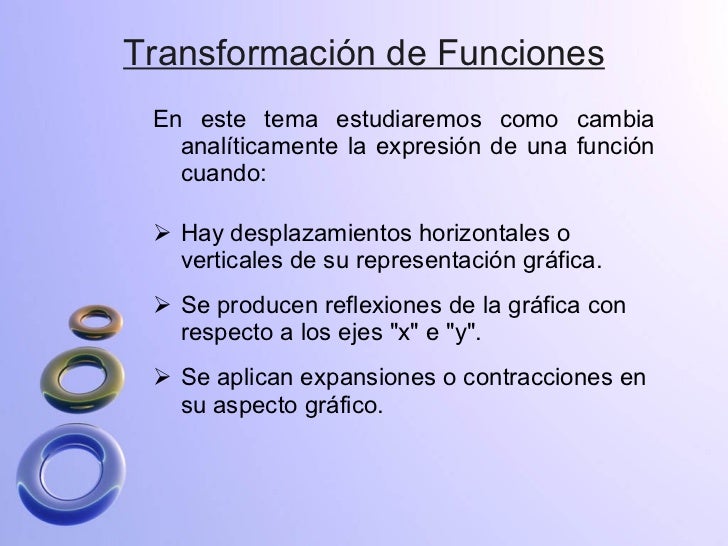 Transformación de Funciones

En este tema estudiaremos como cambia analíticamente la expresión de una función cuando:

➢ Hay desplazamientos horizontales o verticales de su representación gráfica.

➢ Se producen reflexiones de la gráfica con respecto a los ejes "x" e "y".

➢ Se aplican expansiones o contracciones en su aspecto gráfico.